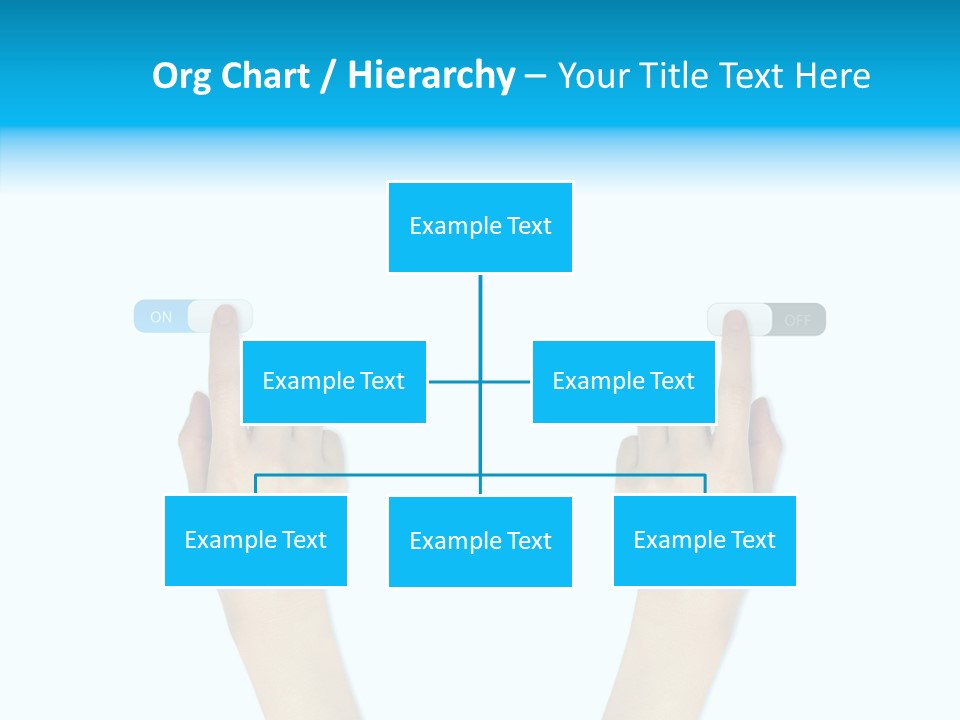 Org Chart / Hierarchy – Your Title Text Here

Example Text

ON

OFF

Example Text

Example Text

Example Text

Example Text

Example Text